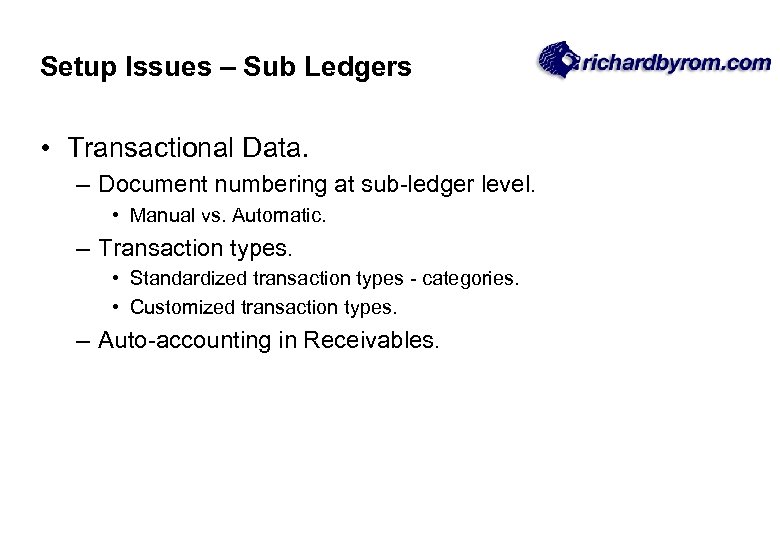 Setup Issues – Sub Ledgers

richardbyrom.com

• Transactional Data.
– Document numbering at sub-ledger level.
• Manual vs. Automatic.
– Transaction types.
• Standardized transaction types - categories.
• Customized transaction types.
– Auto-accounting in Receivables.